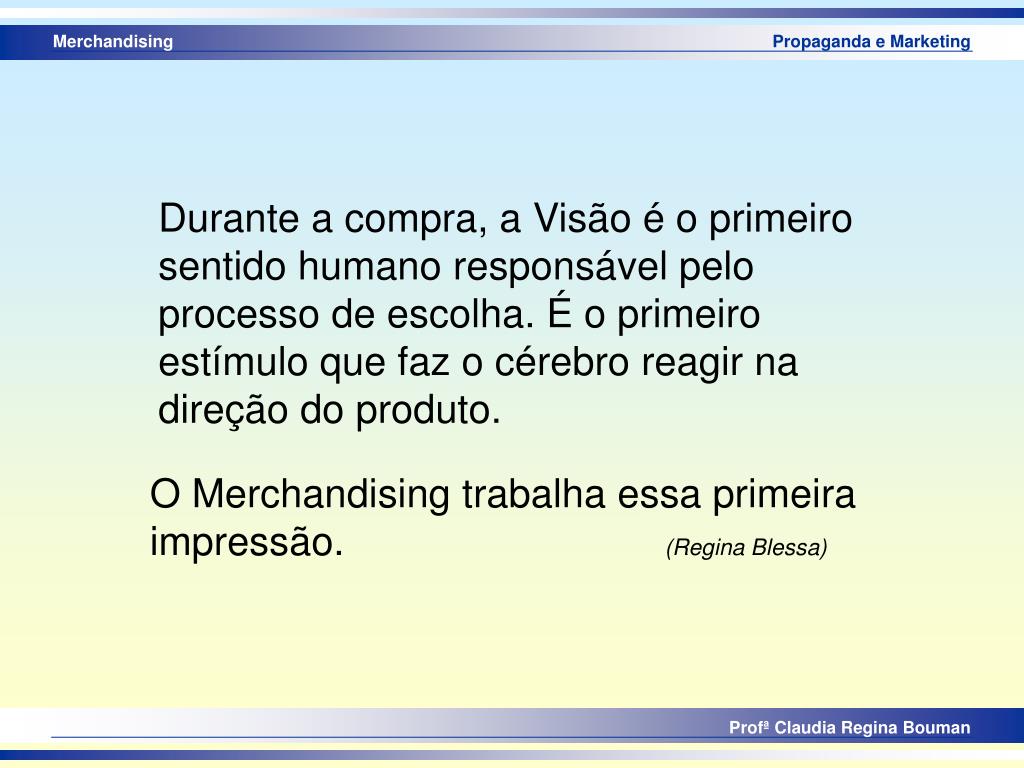 Merchandising

Propaganda e Marketing

Durante a compra, a Visão é o primeiro sentido humano responsável pelo processo de escolha. É o primeiro estímulo que faz o cérebro reagir na direção do produto.

O Merchandising trabalha essa primeira impressão. (Regina Blessa)

Profª Claudia Regina Bouman